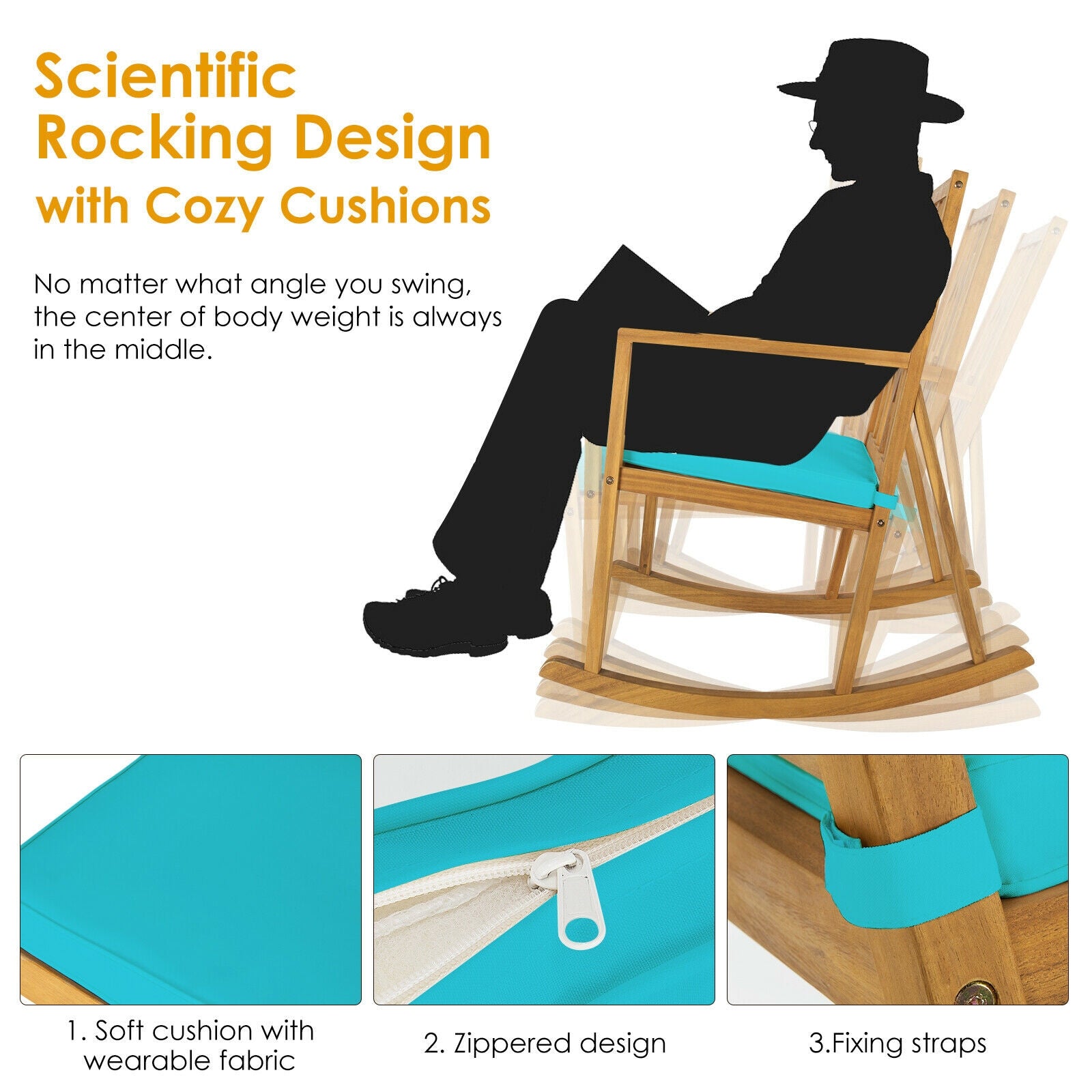 Scientific Rocking Design with Cozy Cushions

No matter what angle you swing, the center of body weight is always in the middle.

1. Soft cushion with wearable fabric

2. Zippered design

3.Fixing straps